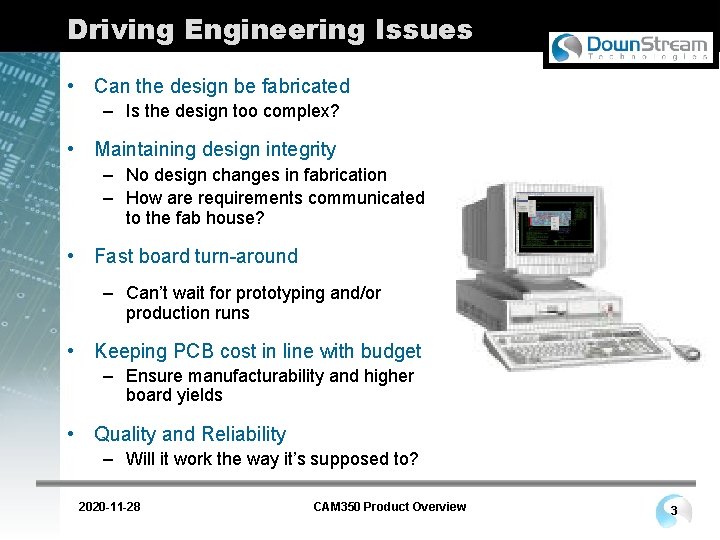 Driving Engineering Issues

DownStream Technologies

• Can the design be fabricated
– Is the design too complex?

• Maintaining design integrity
– No design changes in fabrication
– How are requirements communicated to the fab house?

• Fast board turn-around

– Can't wait for prototyping and/or production runs

• Keeping PCB cost in line with budget
– Ensure manufacturability and higher board yields

• Quality and Reliability
– Will it work the way it's supposed to?

2020-11-28

CAM350 Product Overview

3